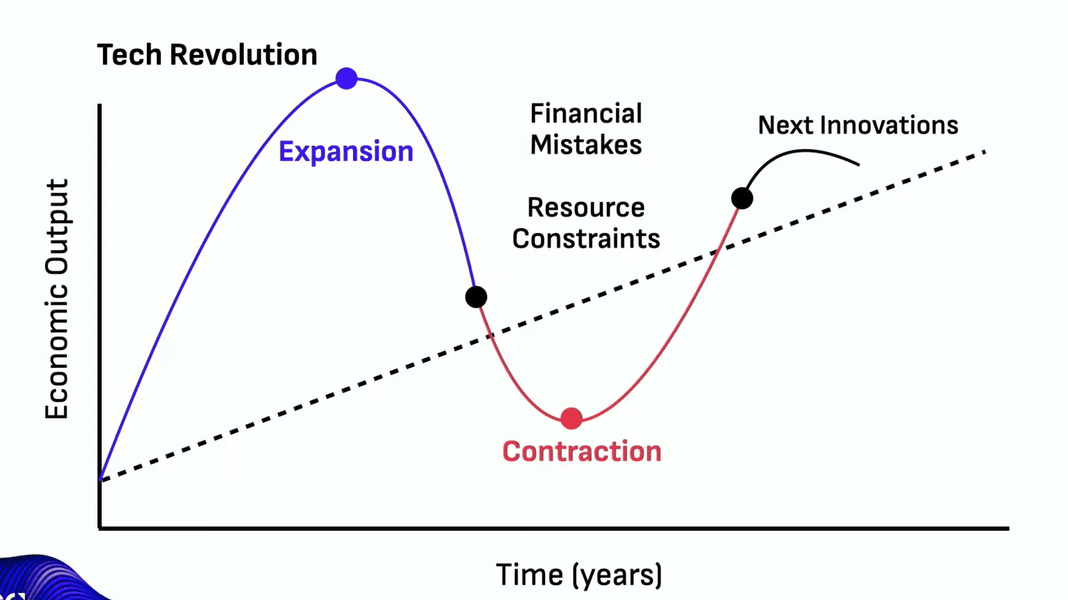 Tech Revolution

Economic Output

Expansion

Financial Mistakes

Resource Constraints

Next Innovations

Contraction

Time (years)